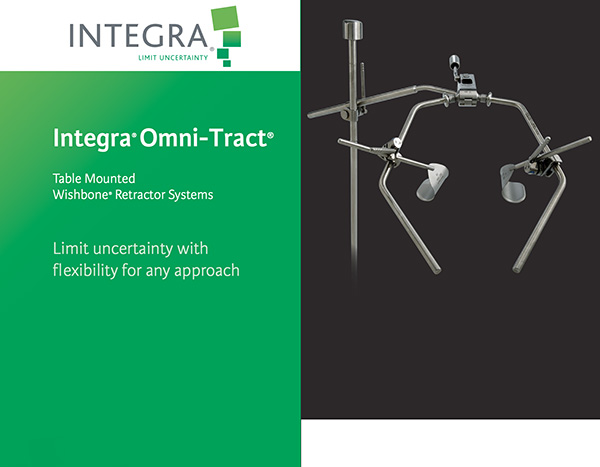 INTEGRA®
LIMIT UNCERTAINTY

Integra® Omni-Tract®

Table Mounted
Wishbone® Retractor Systems

Limit uncertainty with flexibility for any approach